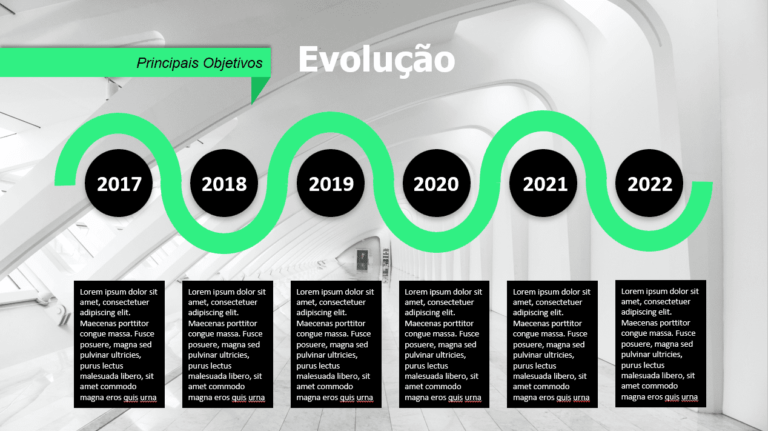 Principais Objetivos

Evolução

2017

2018

2019

2020

2021

2022

Lorem ipsum dolor sit amet, consectetuer adipiscing elit. Maecenas porttitor congue massa. Fusce posuere, magna sed pulvinar ultricies, purus lectus malesuada libero, sit amet commodo magna eros quis urna

Lorem ipsum dolor sit amet, consectetuer adipiscing elit. Maecenas porttitor congue massa. Fusce posuere, magna sed pulvinar ultricies, purus lectus malesuada libero, sit amet commodo magna eros quis urna

Lorem ipsum dolor sit amet, consectetuer adipiscing elit. Maecenas porttitor congue massa. Fusce posuere, magna sed pulvinar ultricies, purus lectus malesuada libero, sit amet commodo magna eros quis urna

Lorem ipsum dolor sit amet, consectetuer adipiscing elit. Maecenas porttitor congue massa. Fusce posuere, magna sed pulvinar ultricies, purus lectus malesuada libero, sit amet commodo magna eros quis urna

Lorem ipsum dolor sit amet, consectetuer adipiscing elit. Maecenas porttitor congue massa. Fusce posuere, magna sed pulvinar ultricies, purus lectus malesuada libero, sit amet commodo magna eros quis urna

Lorem ipsum dolor sit amet, consectetuer adipiscing elit. Maecenas porttitor congue massa. Fusce posuere, magna sed pulvinar ultricies, purus lectus malesuada libero, sit amet commodo magna eros quis urna